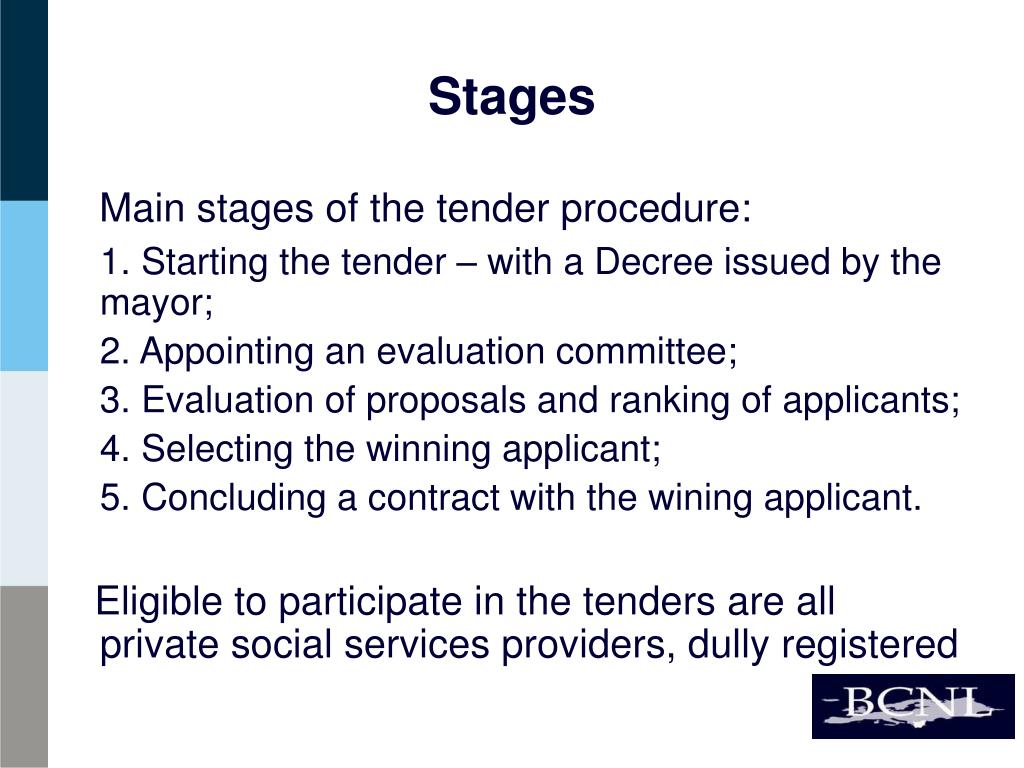 Stages

Main stages of the tender procedure:

1. Starting the tender – with a Decree issued by the mayor;

2. Appointing an evaluation committee;

3. Evaluation of proposals and ranking of applicants;

4. Selecting the winning applicant;

5. Concluding a contract with the wining applicant.

Eligible to participate in the tenders are all private social services providers, dully registered

BCNL